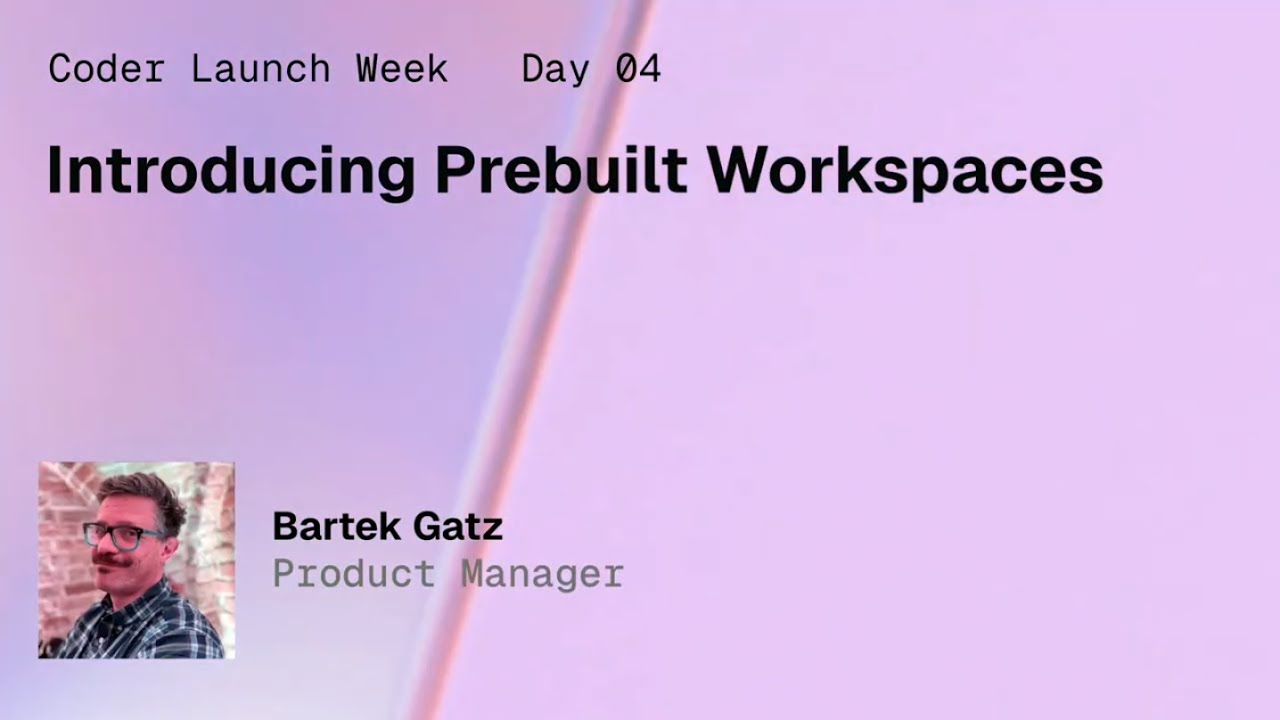 Coder Launch Week   Day 04

Introducing Prebuilt Workspaces

Bartek Gatz
Product Manager